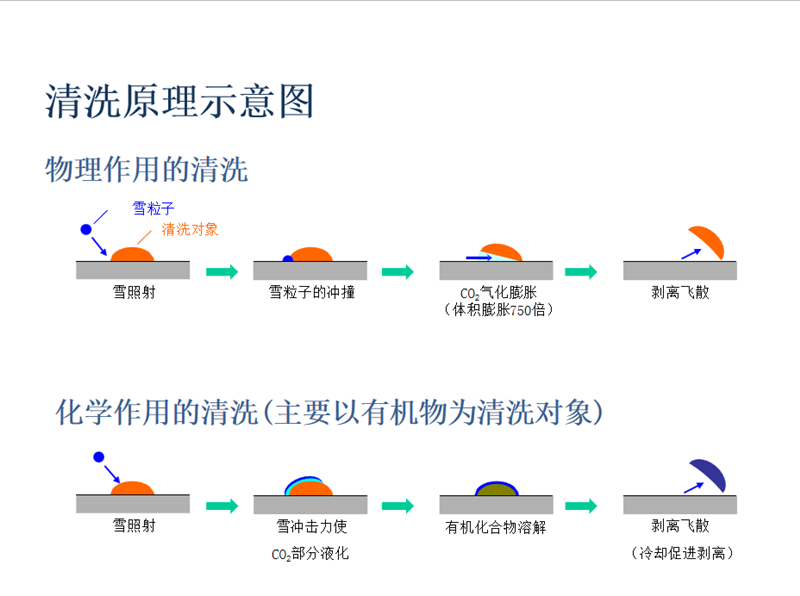 清洗原理示意图

物理作用的清洗

雪粒子

清洗对象

雪照射

雪粒子的冲撞

$CO_2$气化膨胀
（体积膨胀750倍）

剥离飞散

化学作用的清洗（主要以有机物为清洗对象）

雪照射

雪冲击力使
$CO_2$部分液化

有机化合物溶解

剥离飞散
（冷却促进剥离）